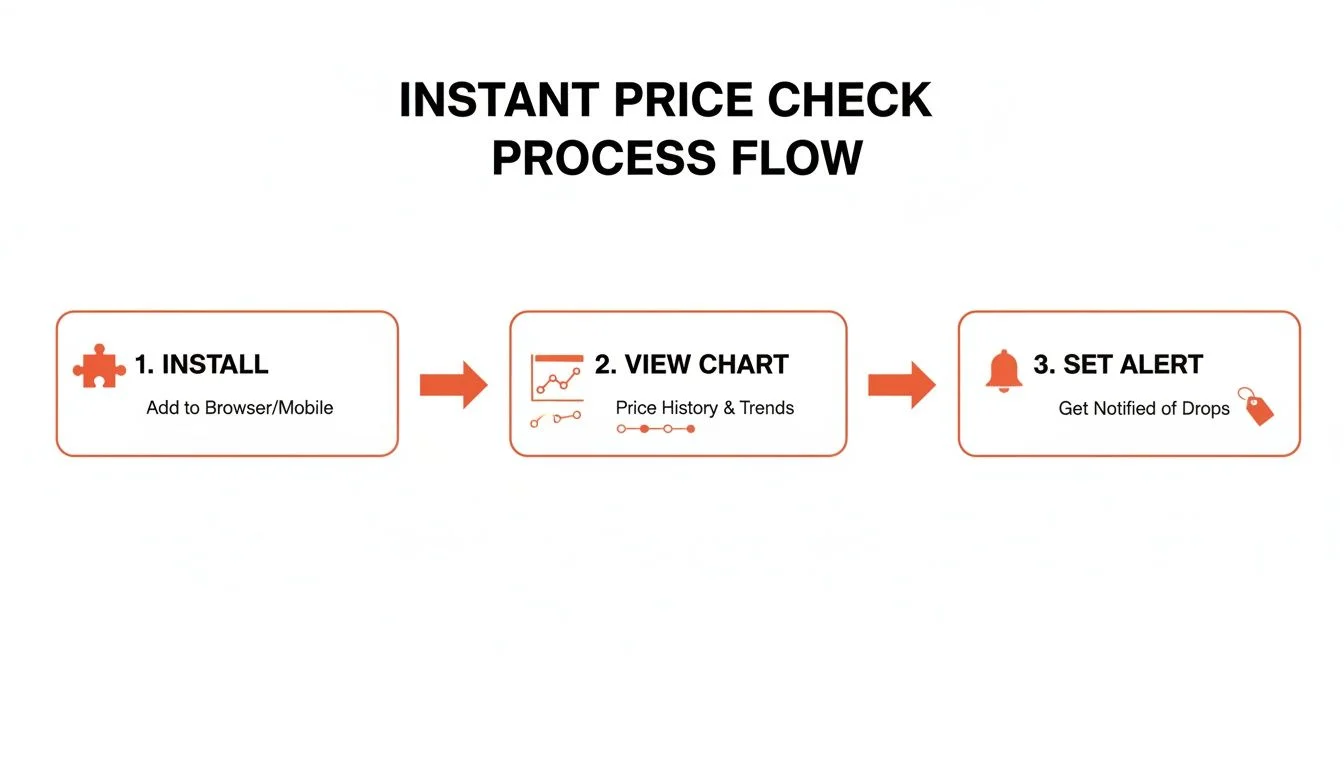 INSTANT PRICE CHECK
PROCESS FLOW

1. INSTALL
Add to Browser/Mobile

2. VIEW CHART
Price History & Trends

3. SET ALERT
Get Notified of Drops